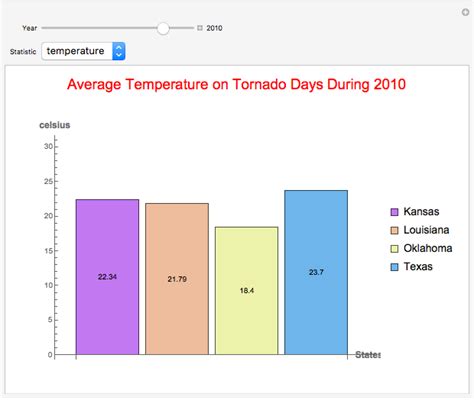 Year 2010

Statistic temperature

Average Temperature on Tornado Days During 2010

celsius

30

25

20

15

10

5

0

22.34

21.79

18.4

23.7

States

Kansas
Louisiana
Oklahoma
Texas